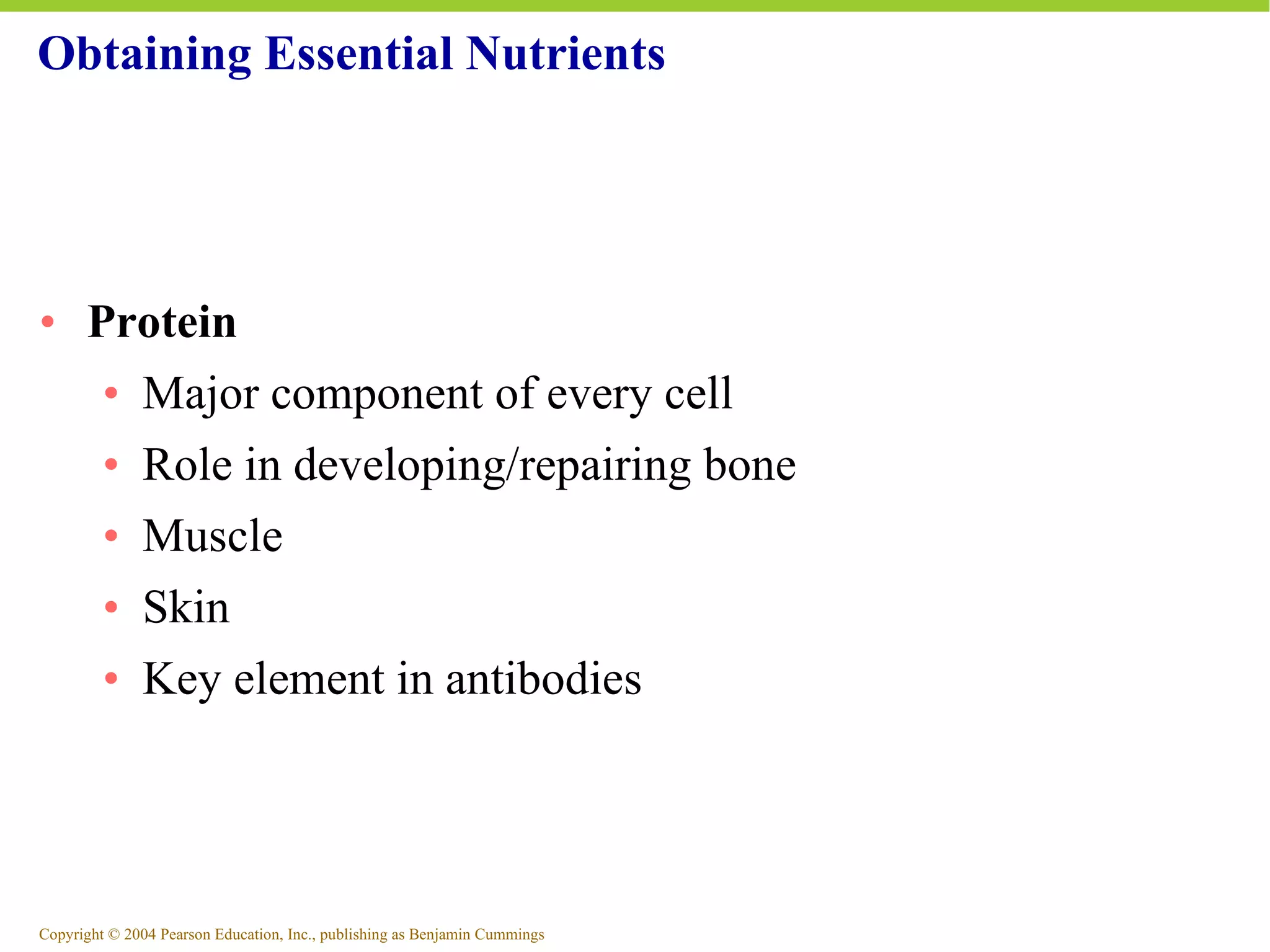 Obtaining Essential Nutrients

• Protein
  • Major component of every cell
  • Role in developing/repairing bone
  • Muscle
  • Skin
  • Key element in antibodies

Copyright © 2004 Pearson Education, Inc., publishing as Benjamin Cummings